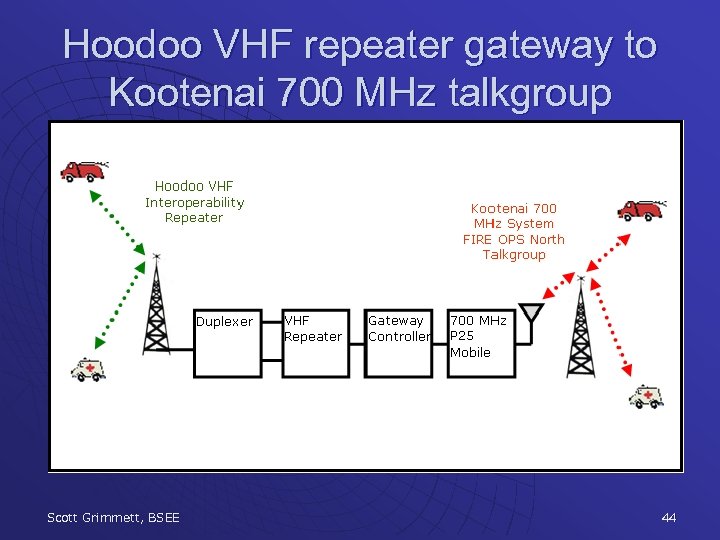 Hoodoo VHF repeater gateway to Kootenai 700 MHz talkgroup

Hoodoo VHF Interoperability Repeater

Kootenai 700 MHz System FIRE OPS North Talkgroup

Duplexer

VHF Repeater

Gateway Controller

700 MHz P25 Mobile

Scott Grimmett, BSEE

44